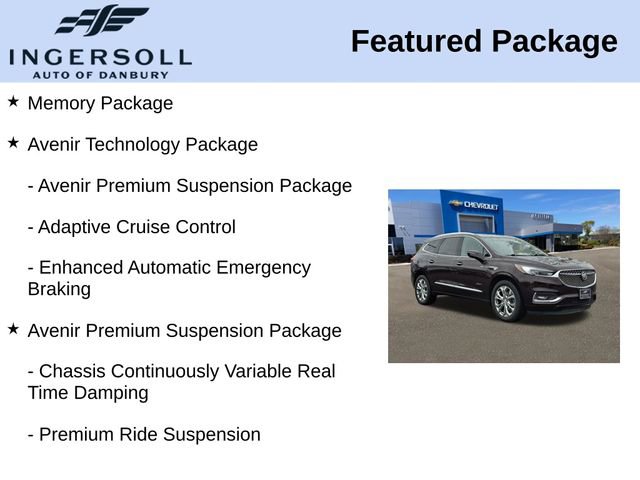 INGERSOLL
AUTO OF DANBURY

Featured Package

★ Memory Package

★ Avenir Technology Package

- Avenir Premium Suspension Package

- Adaptive Cruise Control

- Enhanced Automatic Emergency Braking

★ Avenir Premium Suspension Package

- Chassis Continuously Variable Real Time Damping

- Premium Ride Suspension

CHEVROLET